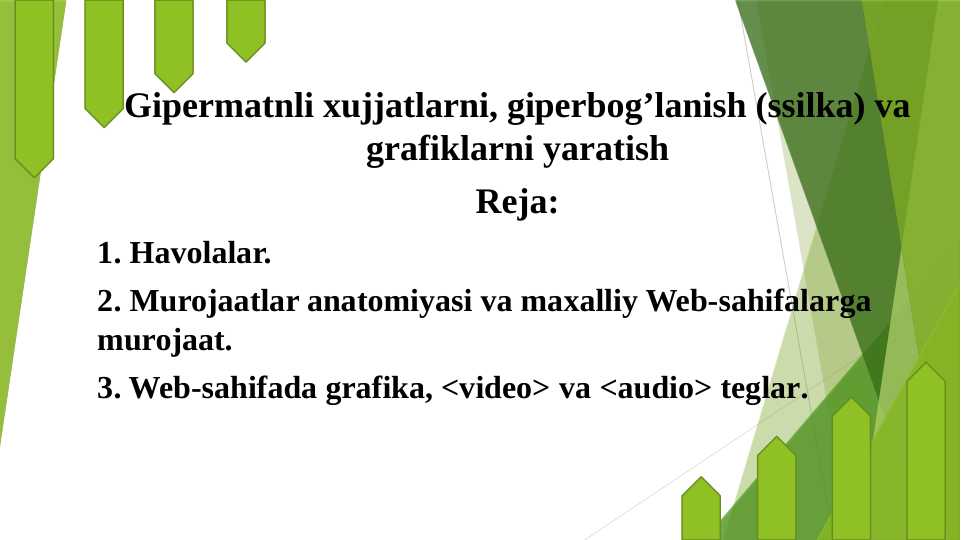 Gipermatnli xujjatlarni, giperbog’lanish (ssilka) va grafiklarni yaratish

Reja:

1. Havolalar.

2. Murojaatlar anatomiyasi va maxalliy Web-sahifalarga murojaat.

3. Web-sahifada grafika, <video> va <audio> teglar.